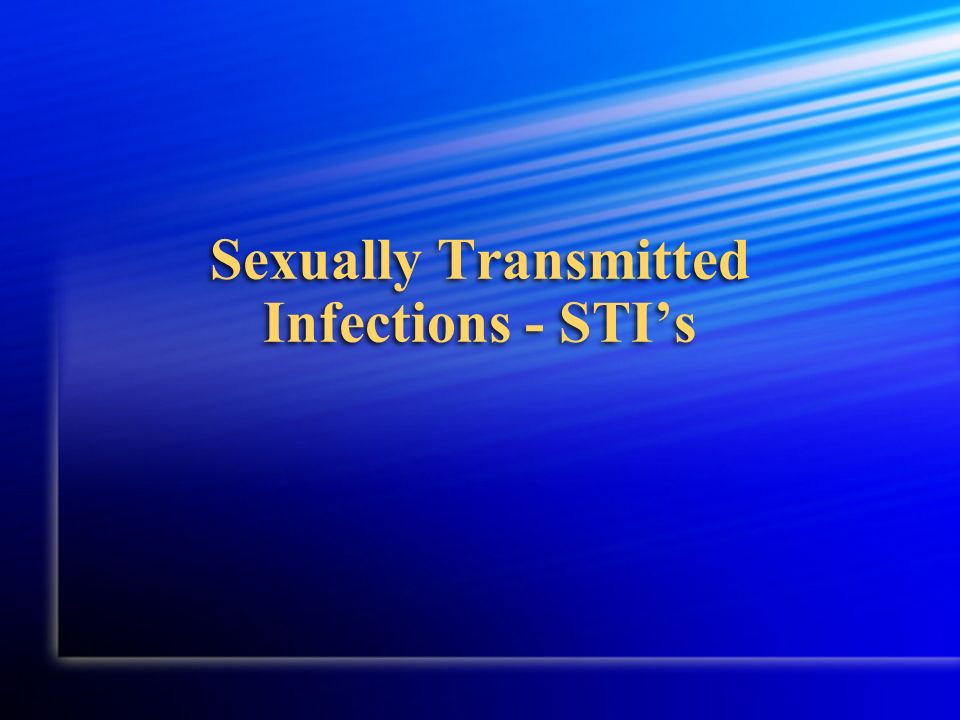 Sexually Transmitted Infections - STI’s